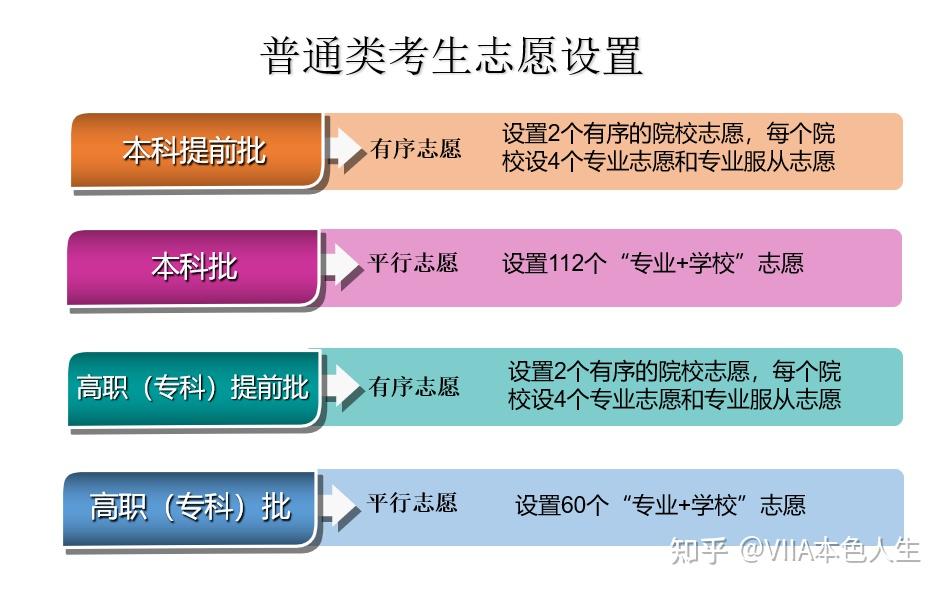 普通类考生志愿设置

本科提前批
有序志愿
设置2个有序的院校志愿，每个院校设4个专业志愿和专业服从志愿

本科批
平行志愿
设置112个“专业+学校”志愿

高职（专科）提前批
有序志愿
设置2个有序的院校志愿，每个院校设4个专业志愿和专业服从志愿

高职（专科）批
平行志愿
设置60个“专业+学校”志愿

知乎 @VIIA本色人生